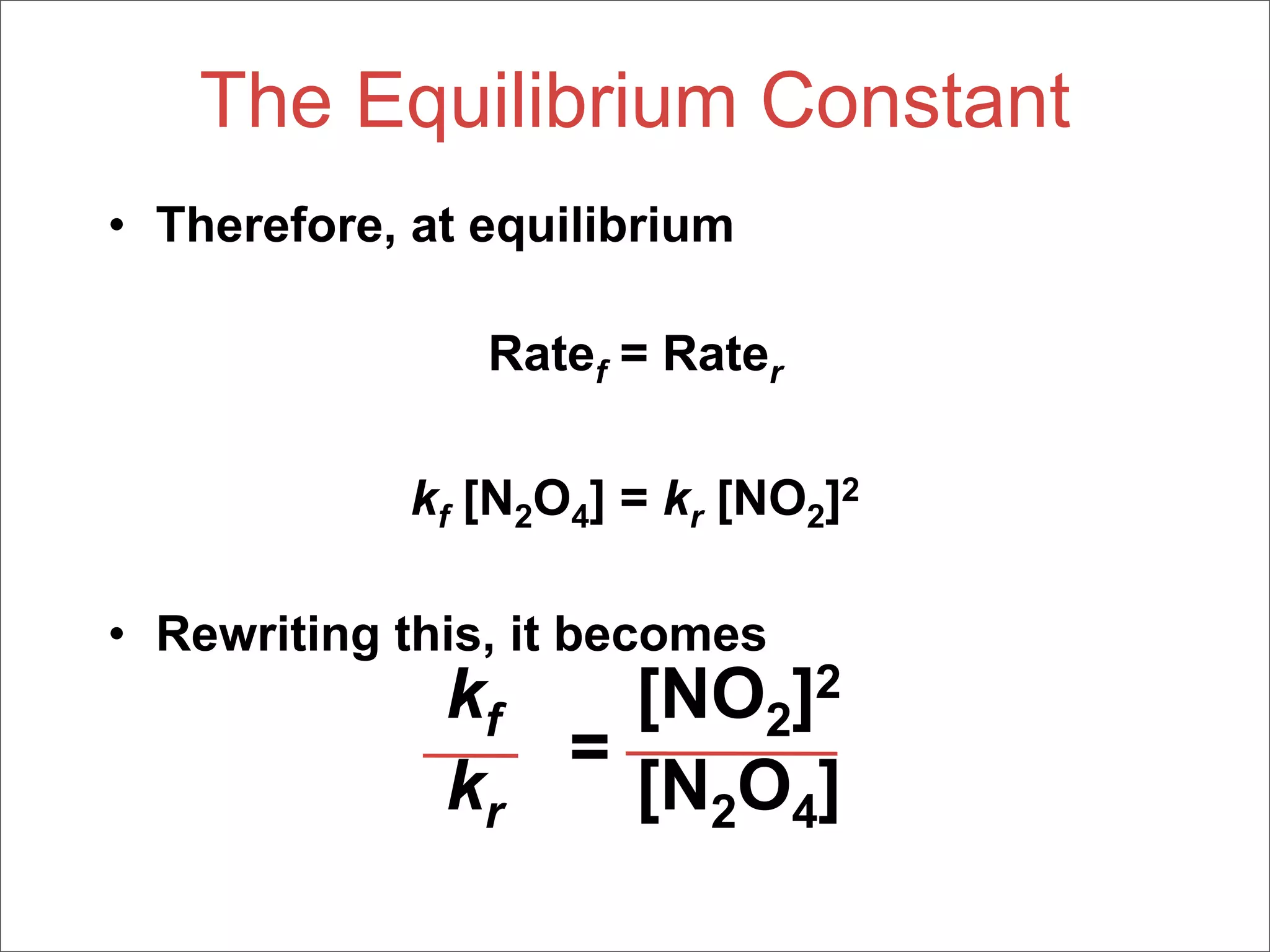 The Equilibrium Constant

• Therefore, at equilibrium

$Rate_f = Rate_r$

$k_f [N_2O_4] = k_r [NO_2]^2$

• Rewriting this, it becomes

$\frac{k_f}{k_r} = \frac{[NO_2]^2}{[N_2O_4]}$